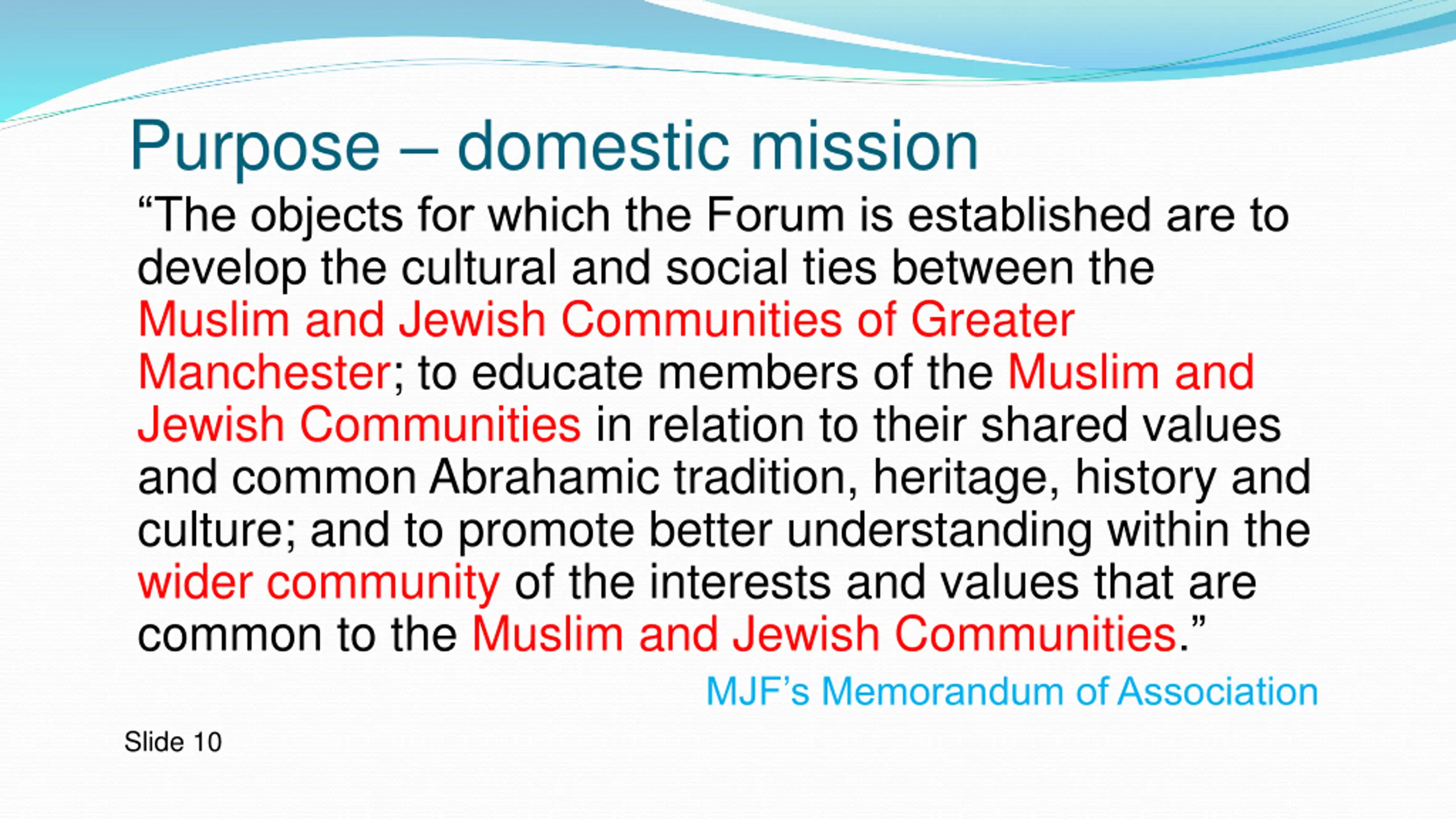 Purpose – domestic mission

“The objects for which the Forum is established are to develop the cultural and social ties between the Muslim and Jewish Communities of Greater Manchester; to educate members of the Muslim and Jewish Communities in relation to their shared values and common Abrahamic tradition, heritage, history and culture; and to promote better understanding within the wider community of the interests and values that are common to the Muslim and Jewish Communities.”

MJF’s Memorandum of Association

Slide 10